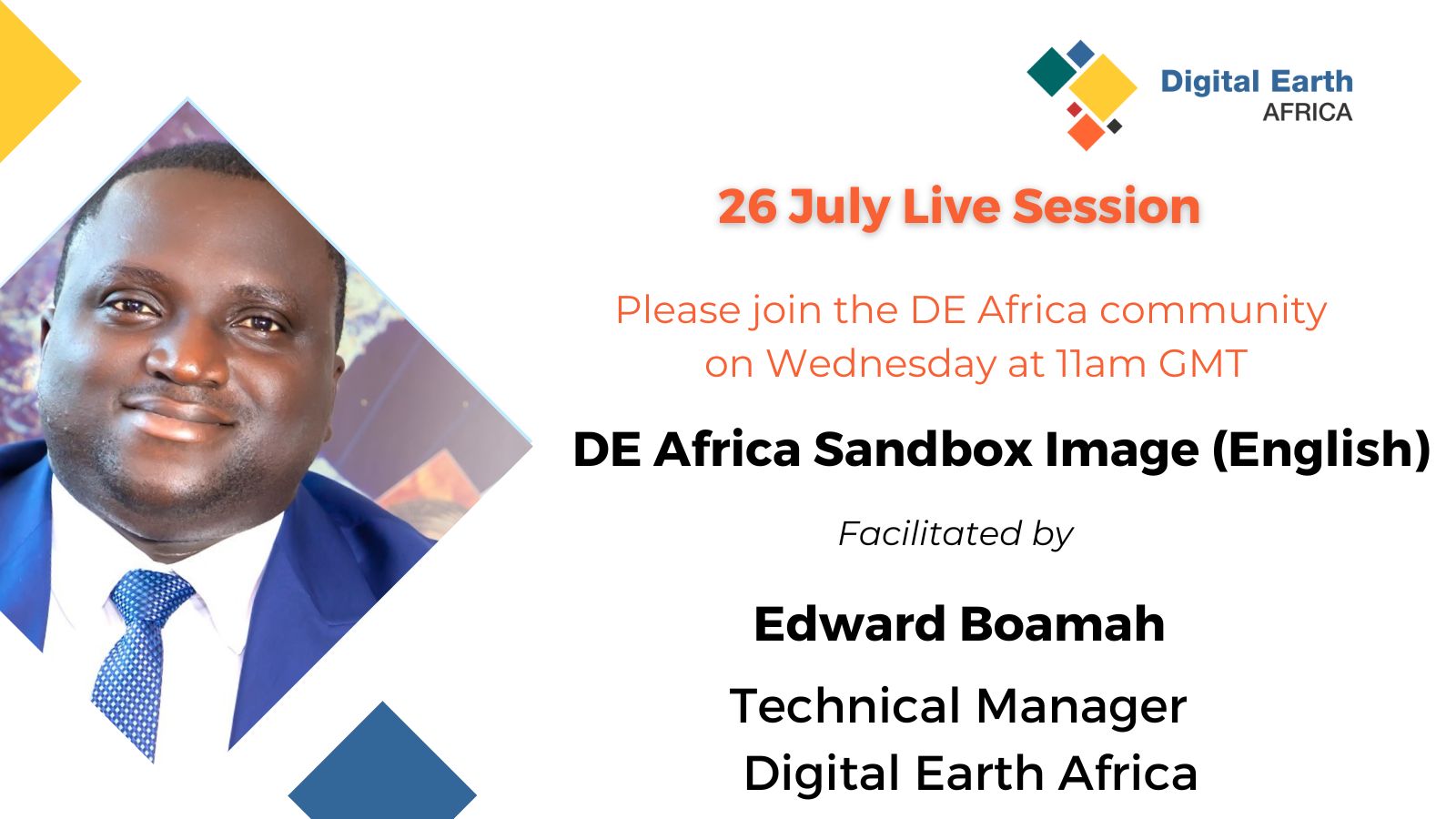 Digital Earth AFRICA

26 July Live Session

Please join the DE Africa community on Wednesday at 11am GMT

DE Africa Sandbox Image (English)

Facilitated by

Edward Boamah

Technical Manager
Digital Earth Africa